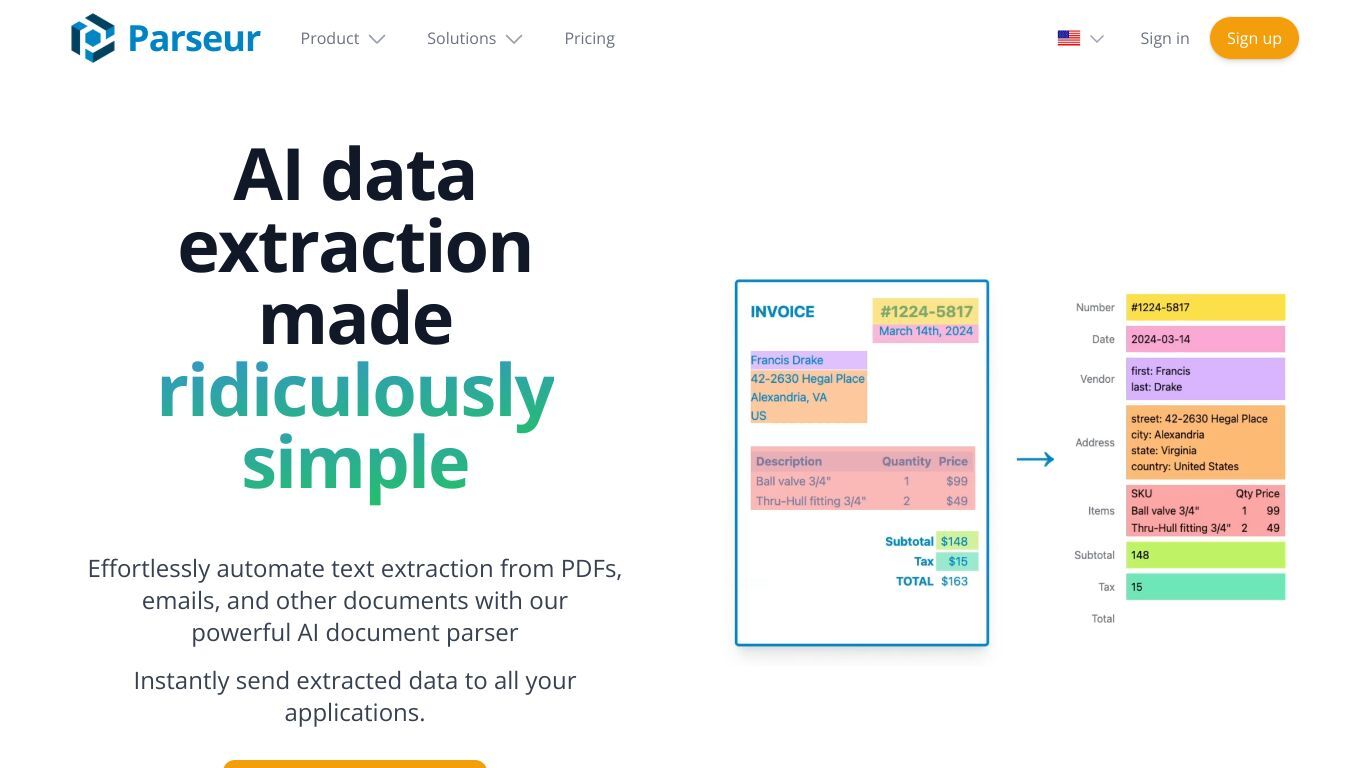 Parseur Product Solutions Pricing Sign in Sign up

AI data extraction made ridiculously simple

Effortlessly automate text extraction from PDFs, emails, and other documents with our powerful AI document parser

Instantly send extracted data to all your applications.

INVOICE
#1224-5817
March 14th, 2024

Francis Drake
42-2630 Hegal Place
Alexandria, VA
US

| Description | Quantity | Price |
|---|---|---|
| Ball valve 3/4" | 1 | $99 |
| Thru-Hull fitting 3/4" | 2 | $49 |

Subtotal $148
Tax $15
TOTAL $163

Number #1224-5817
Date 2024-03-14
Vendor first: Francis
last: Drake
Address street: 42-2630 Hegal Place
city: Alexandria
state: Virginia
country: United States
Items

| SKU | Qty | Price |
|---|---|---|
| Ball valve 3/4" | 1 | 99 |
| Thru-Hull fitting 3/4" | 2 | 49 |

Subtotal 148
Tax 15
Total